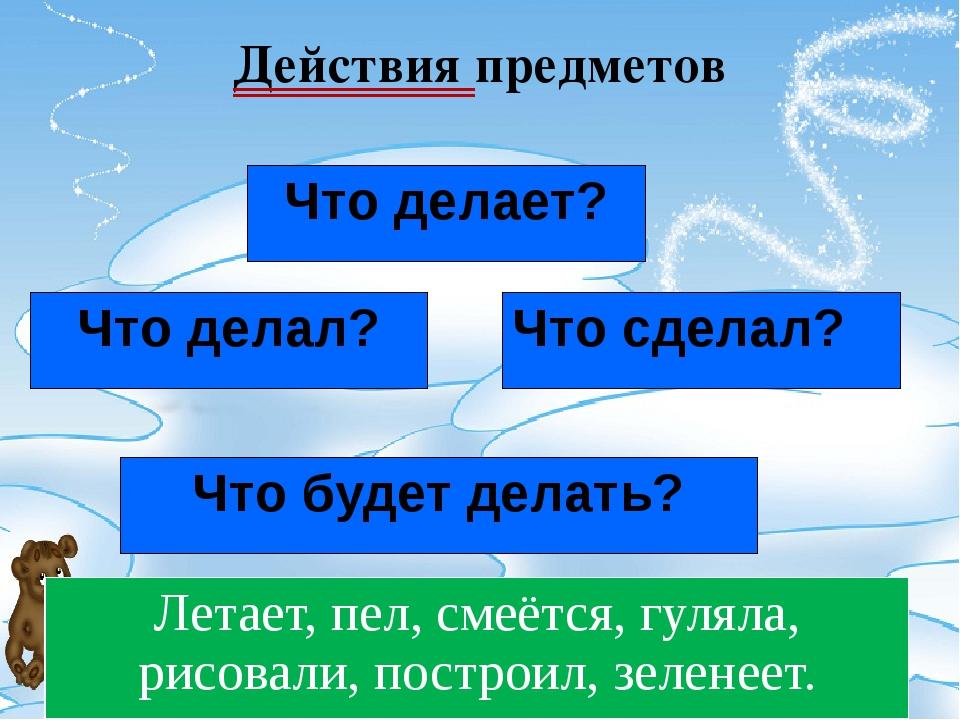 Действия предметов

Что делает?

Что делал?

Что сделал?

Что будет делать?

Летает, пел, смеётся, гуляла, рисовали, построил, зеленеет.